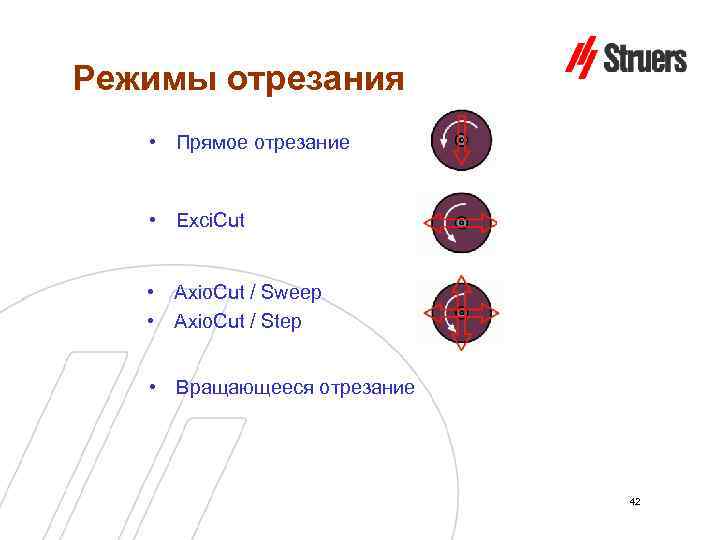 Struers

Режимы отрезания

• Прямое отрезание

• ExciCut

• AxioCut / Sweep
• AxioCut / Step

• Вращающееся отрезание

42